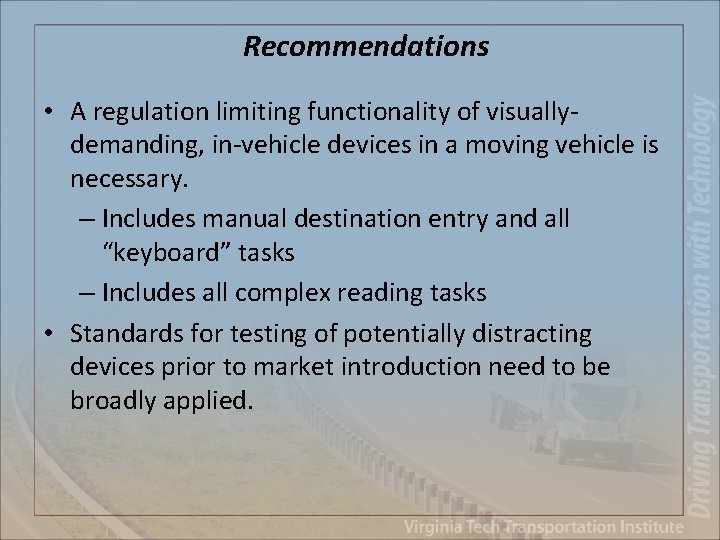 Recommendations

• A regulation limiting functionality of visually-demanding, in-vehicle devices in a moving vehicle is necessary.

– Includes manual destination entry and all "keyboard" tasks

– Includes all complex reading tasks

• Standards for testing of potentially distracting devices prior to market introduction need to be broadly applied.

Driving Transportation with Technology

Virginia Tech Transportation Institute